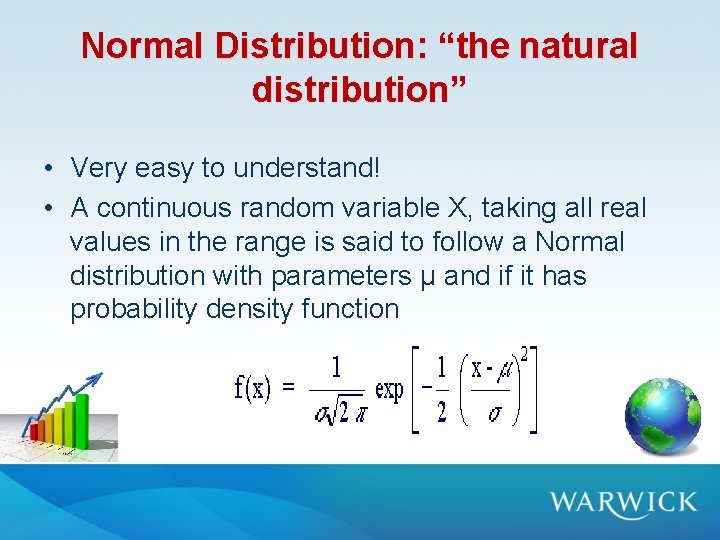 Normal Distribution: “the natural distribution”

• Very easy to understand!
• A continuous random variable X, taking all real values in the range is said to follow a Normal distribution with parameters μ and if it has probability density function

$f(x) = \frac{1}{\sigma\sqrt{2\pi}} \exp\left[-\frac{1}{2}\left(\frac{x-\mu}{\sigma}\right)^2\right]$

WARWICK